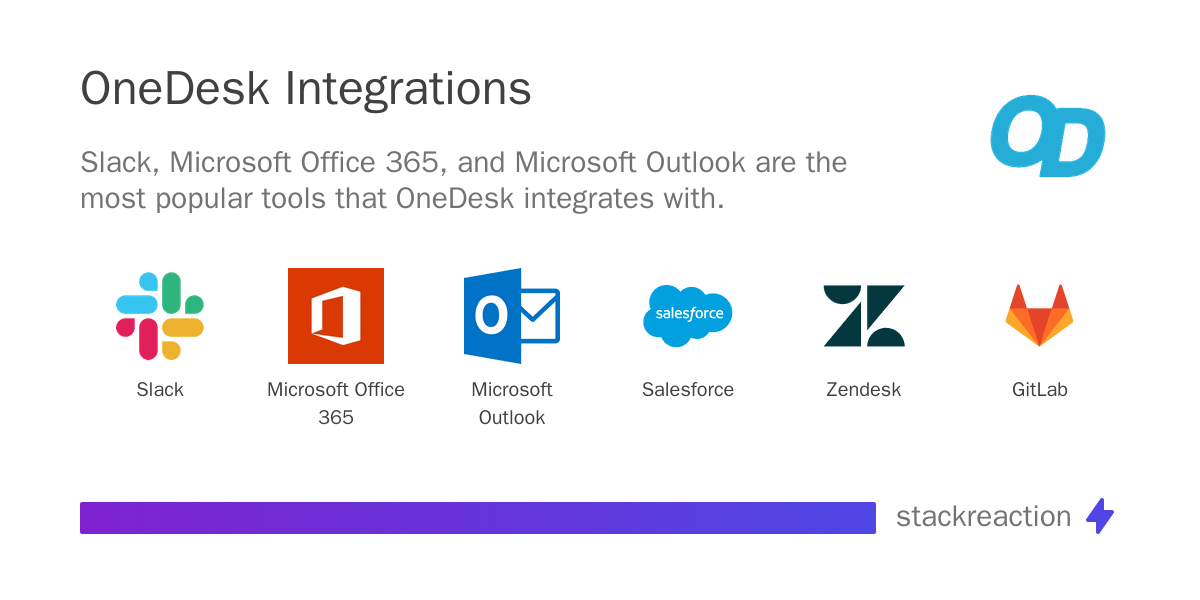 OneDesk Integrations

OD

Slack, Microsoft Office 365, and Microsoft Outlook are the most popular tools that OneDesk integrates with.

Slack

Microsoft Office 365

Microsoft Outlook

salesforce

Salesforce

Zendesk

GitLab

stackreaction